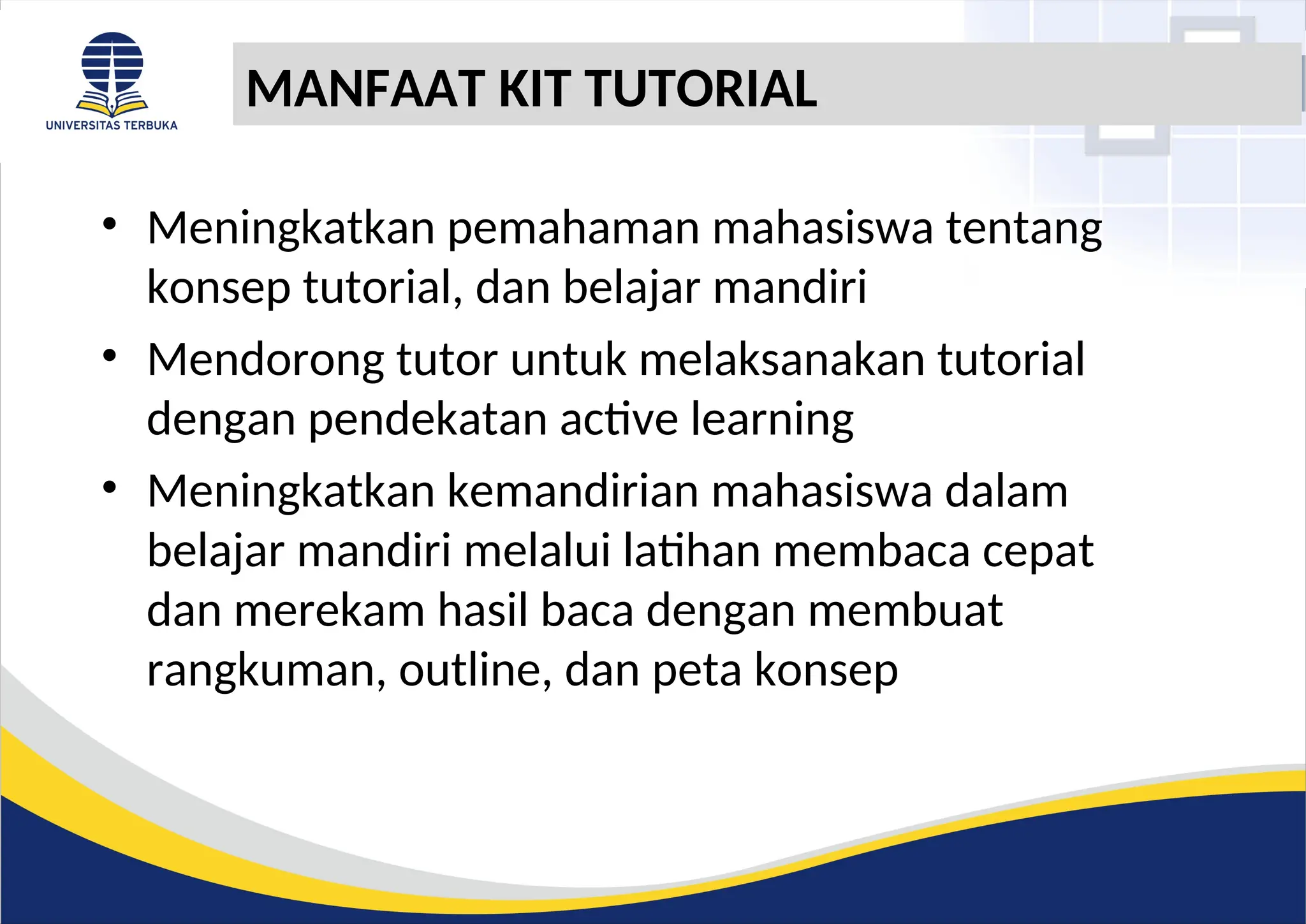 UNIVERSITAS TERBUKA

MANFAAT KIT TUTORIAL

• Meningkatkan pemahaman mahasiswa tentang konsep tutorial, dan belajar mandiri
• Mendorong tutor untuk melaksanakan tutorial dengan pendekatan active learning
• Meningkatkan kemandirian mahasiswa dalam belajar mandiri melalui latihan membaca cepat dan merekam hasil baca dengan membuat rangkuman, outline, dan peta konsep